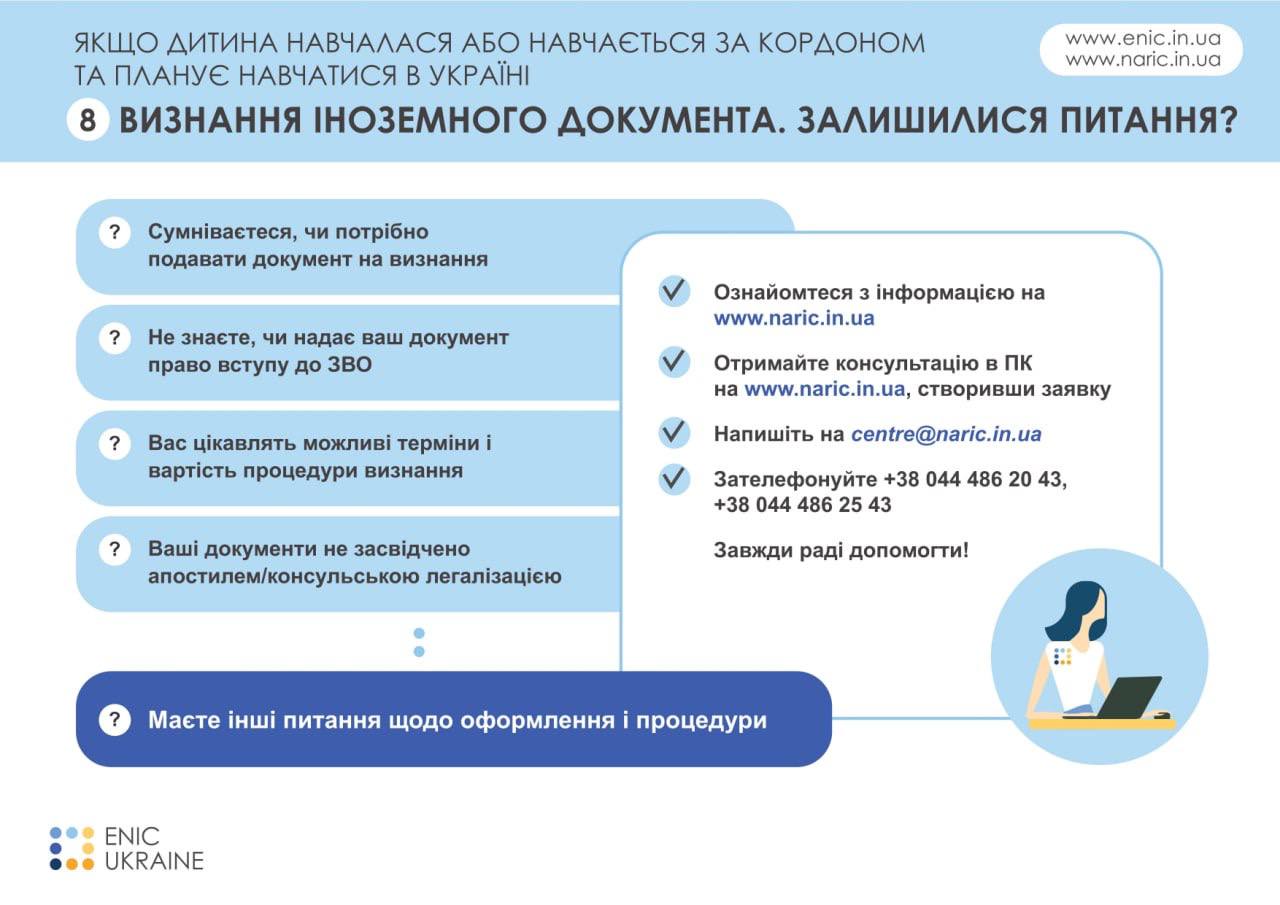 ЯКЩО ДИТИНА НАВЧАЛАСЯ АБО НАВЧАЄТЬСЯ ЗА КОРДОНОМ ТА ПЛАНУЄ НАВЧАТИСЯ В УКРАЇНІ

www.enic.in.ua
www.naric.in.ua

8 ВИЗНАННЯ ІНОЗЕМНОГО ДОКУМЕНТА. ЗАЛИШИЛИСЯ ПИТАННЯ?

? Сумніваєтеся, чи потрібно подавати документ на визнання

? Не знаєте, чи надає ваш документ право вступу до ЗВО

? Вас цікавлять можливі терміни і вартість процедури визнання

? Ваші документи не засвідчено апостилем/консульською легалізацією

? Маєте інші питання щодо оформлення і процедури

Ознайомтеся з інформацією на www.naric.in.ua

Отримайте консультацію в ПК на www.naric.in.ua, створивши заявку

Напишіть на centre@naric.in.ua

Зателефонуйте +38 044 486 20 43, +38 044 486 25 43

Завжди раді допомогти!

ENIC UKRAINE